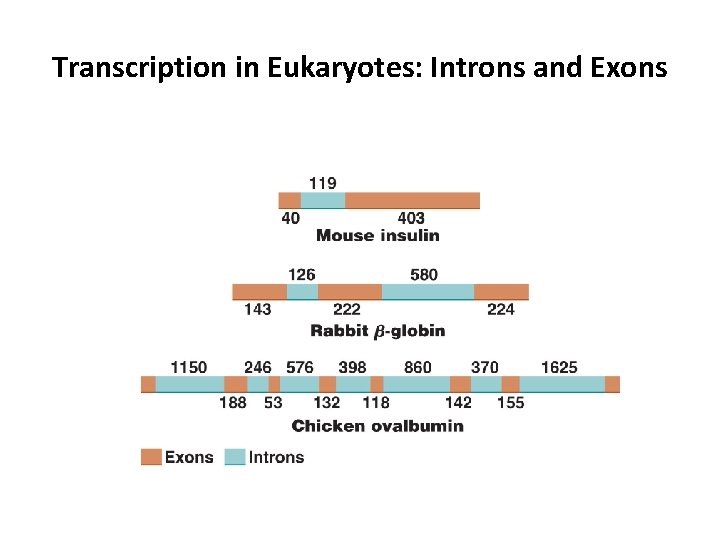 Transcription in Eukaryotes: Introns and Exons

119

40 403

Mouse insulin

126 580

143 222 224

Rabbit $\beta$-globin

1150 246 576 398 860 370 1625

188 53 132 118 142 155

Chicken ovalbumin

Exons Introns